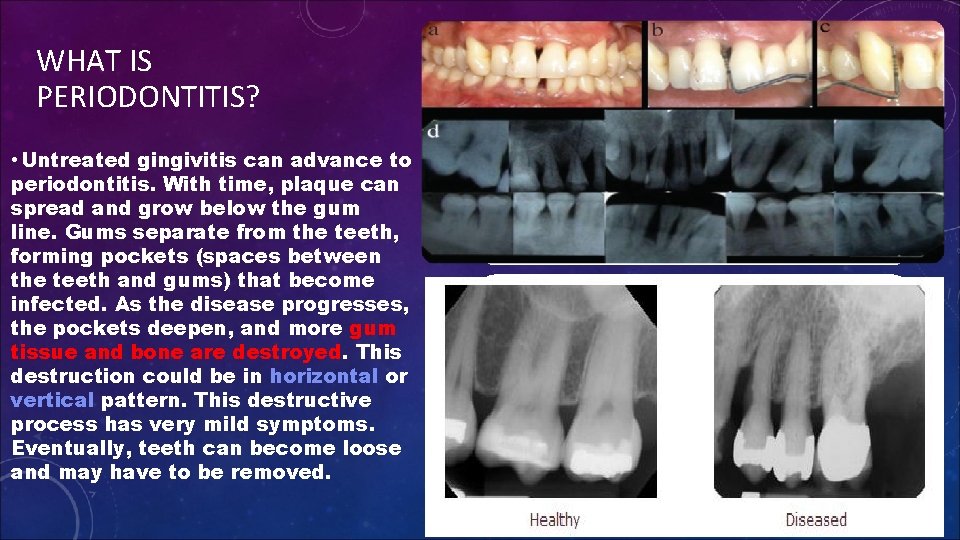 WHAT IS PERIODONTITIS?

• Untreated gingivitis can advance to periodontitis. With time, plaque can spread and grow below the gum line. Gums separate from the teeth, forming pockets (spaces between the teeth and gums) that become infected. As the disease progresses, the pockets deepen, and more gum tissue and bone are destroyed. This destruction could be in horizontal or vertical pattern. This destructive process has very mild symptoms. Eventually, teeth can become loose and may have to be removed.

a

b

c

d

Healthy

Diseased